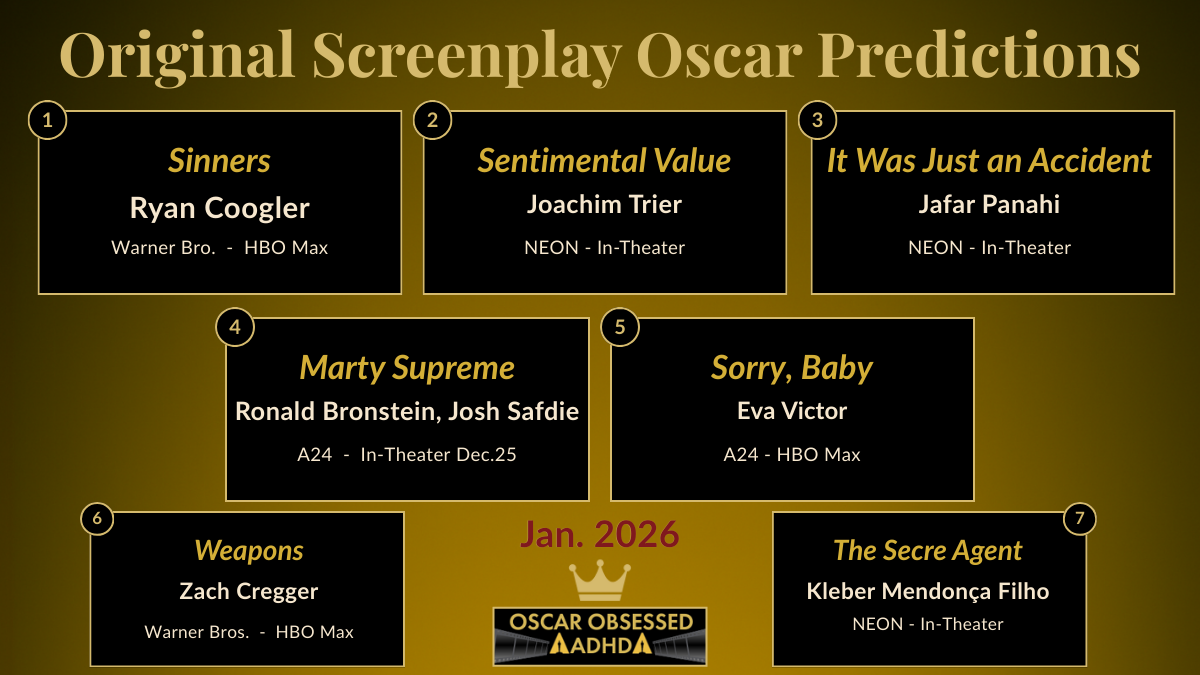 Original Screenplay Oscar Predictions

1
Sinners
Ryan Coogler
Warner Bro. - HBO Max

2
Sentimental Value
Joachim Trier
NEON - In-Theater

3
It Was Just an Accident
Jafar Panahi
NEON - In-Theater

4
Marty Supreme
Ronald Bronstein, Josh Safdie
A24 - In-Theater Dec.25

5
Sorry, Baby
Eva Victor
A24 - HBO Max

6
Weapons
Zach Cregger
Warner Bros. - HBO Max

Jan. 2026

OSCAR OBSESSED
ADHD

7
The Secre Agent
Kleber Mendonça Filho
NEON - In-Theater